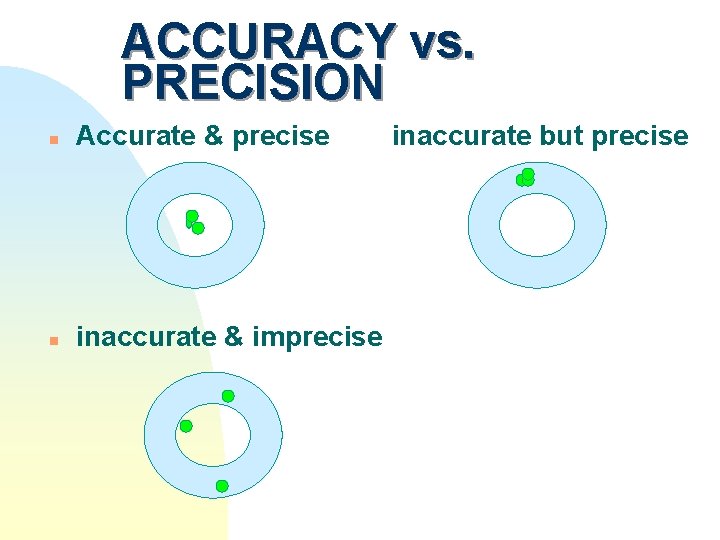 ACCURACY vs. PRECISION

Accurate & precise

inaccurate but precise

inaccurate & imprecise